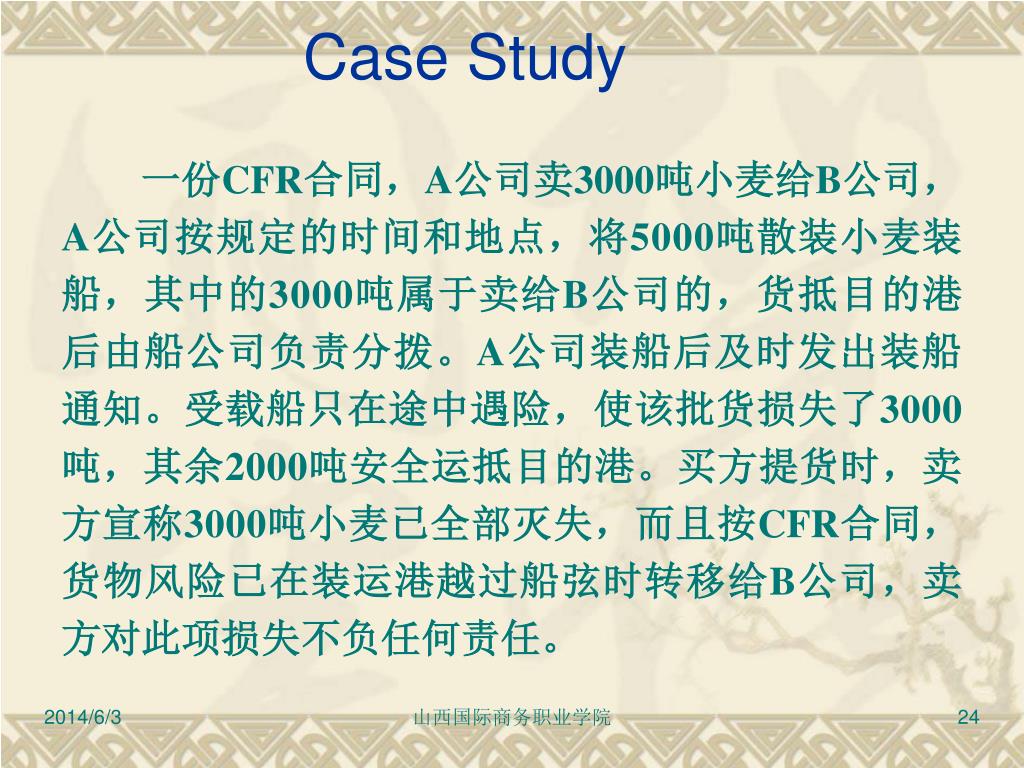 Case Study

一份CFR合同，A公司卖3000吨小麦给B公司，A公司按规定的时间和地点，将5000吨散装小麦装船，其中的3000吨属于卖给B公司的，货抵目的港后由船公司负责分拨。A公司装船后及时发出装船通知。受载船只在途中遇险，使该批货损失了3000吨，其余2000吨安全运抵目的港。买方提货时，卖方宣称3000吨小麦已全部灭失，而且按CFR合同，货物风险已在装运港越过船弦时转移给B公司，卖方对此项损失不负任何责任。

2014/6/3

山西国际商务职业学院

24